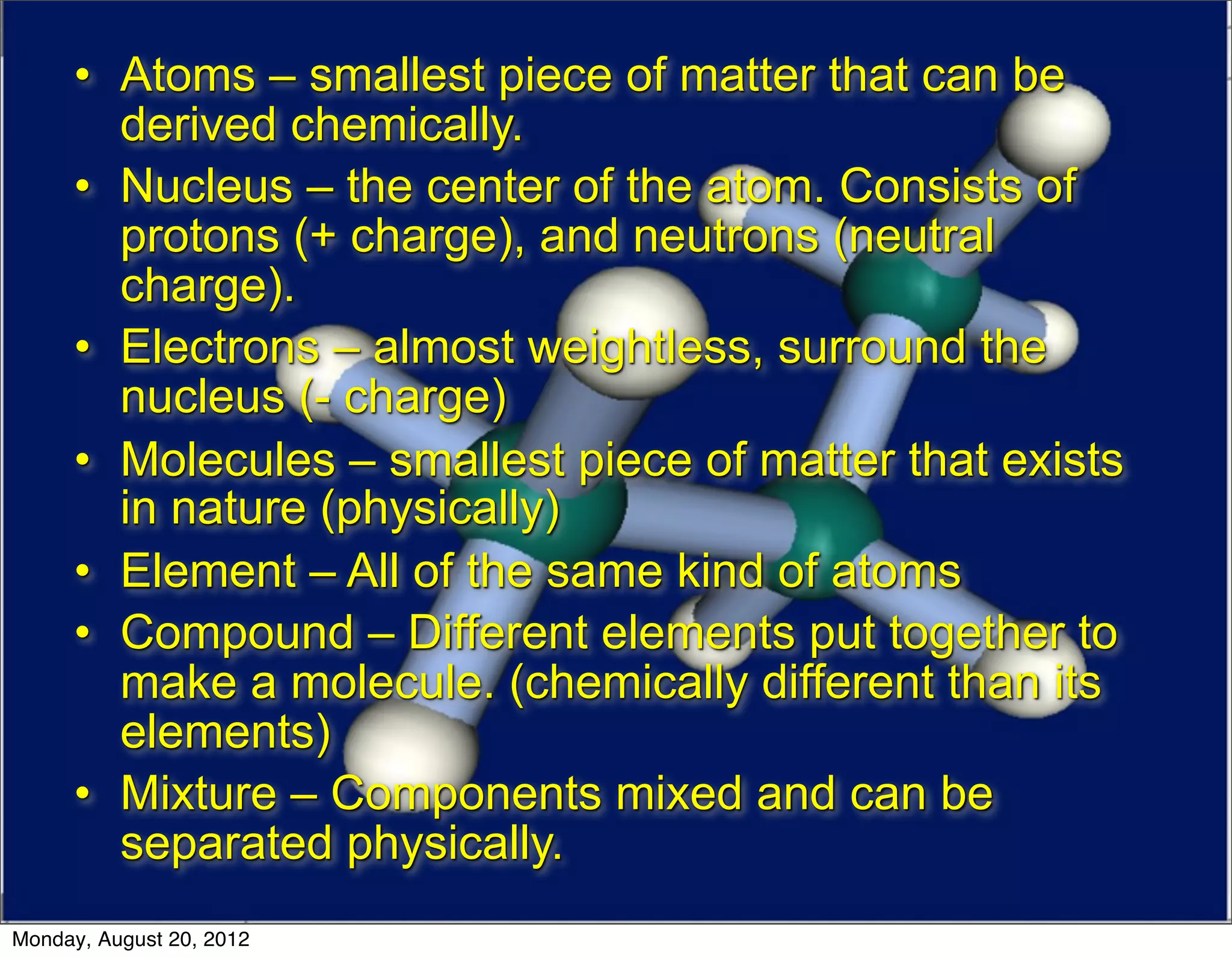 • Atoms – smallest piece of matter that can be derived chemically.
• Nucleus – the center of the atom. Consists of protons (+ charge), and neutrons (neutral charge).
• Electrons – almost weightless, surround the nucleus (- charge)
• Molecules – smallest piece of matter that exists in nature (physically)
• Element – All of the same kind of atoms
• Compound – Different elements put together to make a molecule. (chemically different than its elements)
• Mixture – Components mixed and can be separated physically.

Monday, August 20, 2012